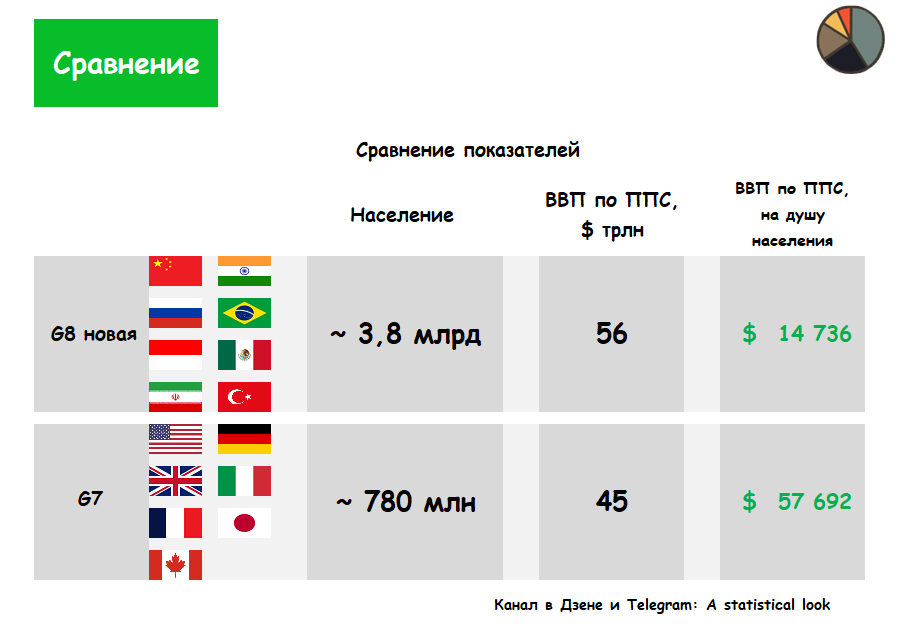 Сравнение

Сравнение показателей

|  | Население | ВВП по ППС, $ трлн | ВВП по ППС, на душу населения |
|---|---|---|---|
| G8 новая | ~ 3,8 млрд | 56 | $ 14 736 |
| G7 | ~ 780 млн | 45 | $ 57 692 |

Канал в Дзене и Telegram: A statistical look